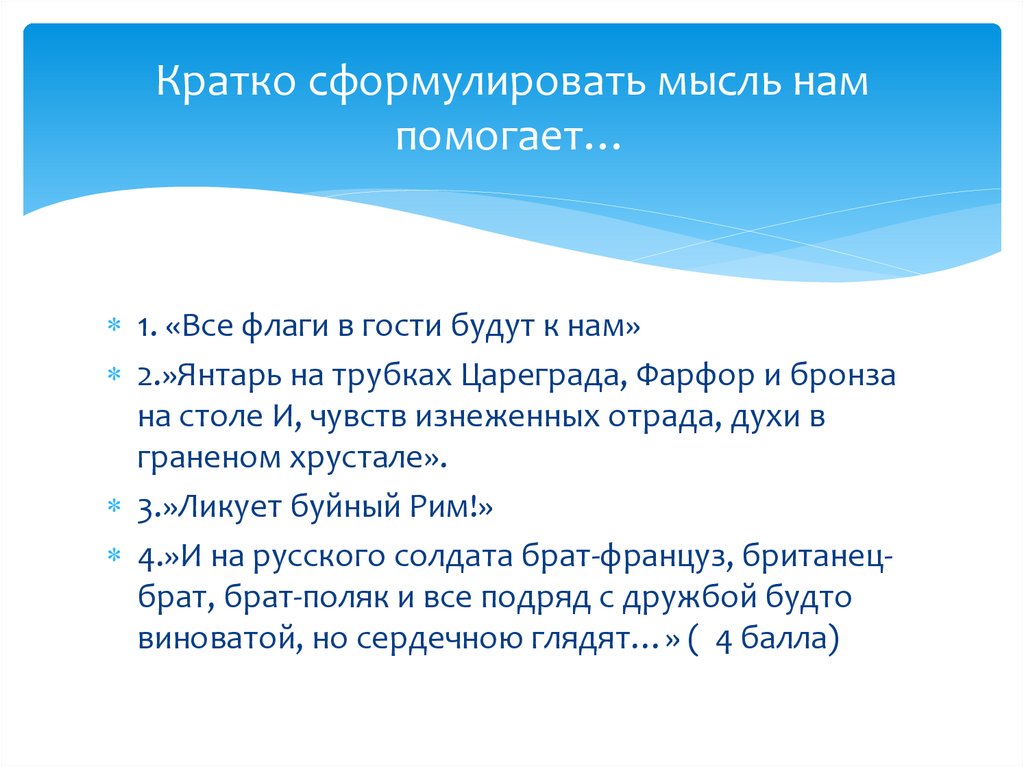 Кратко сформулировать мысль нам помогает…

1. «Все флаги в гости будут к нам»

2.»Янтарь на трубках Цареграда, Фарфор и бронза на столе И, чувств изнеженных отрада, духи в граненом хрустале».

3.»Ликует буйный Рим!»

4.»И на русского солдата брат-француз, британец-брат, брат-поляк и все подряд с дружбой будто виноватой, но сердечною глядят…» ( 4 балла)